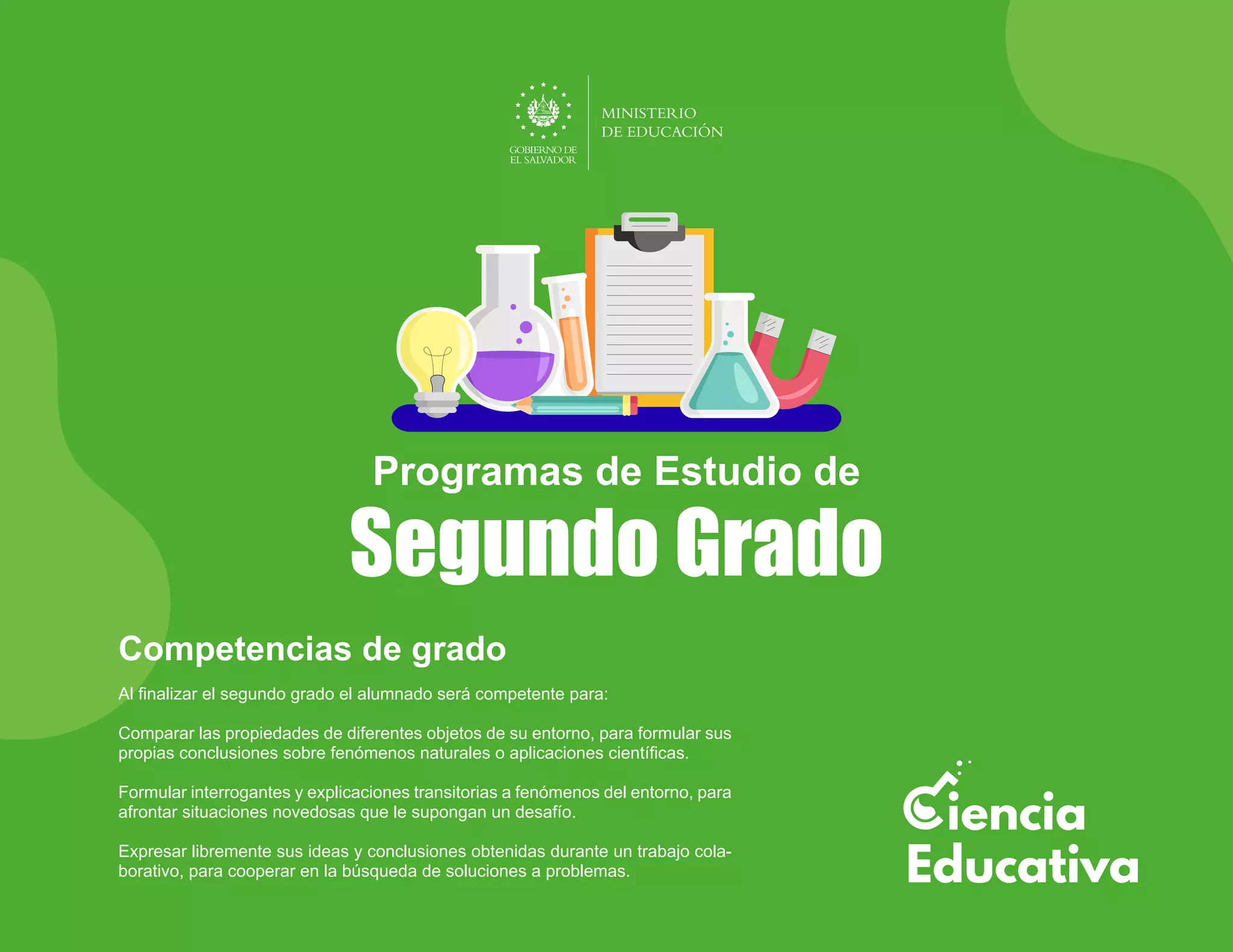 GOBIERNO DE EL SALVADOR

MINISTERIO DE EDUCACIÓN

Programas de Estudio de

Segundo Grado

Competencias de grado

Al finalizar el segundo grado el alumnado será competente para:

Comparar las propiedades de diferentes objetos de su entorno, para formular sus propias conclusiones sobre fenómenos naturales o aplicaciones científicas.

Formular interrogantes y explicaciones transitorias a fenómenos del entorno, para afrontar situaciones novedosas que le supongan un desafío.

Expresar libremente sus ideas y conclusiones obtenidas durante un trabajo colaborativo, para cooperar en la búsqueda de soluciones a problemas.

Ciencia Educativa